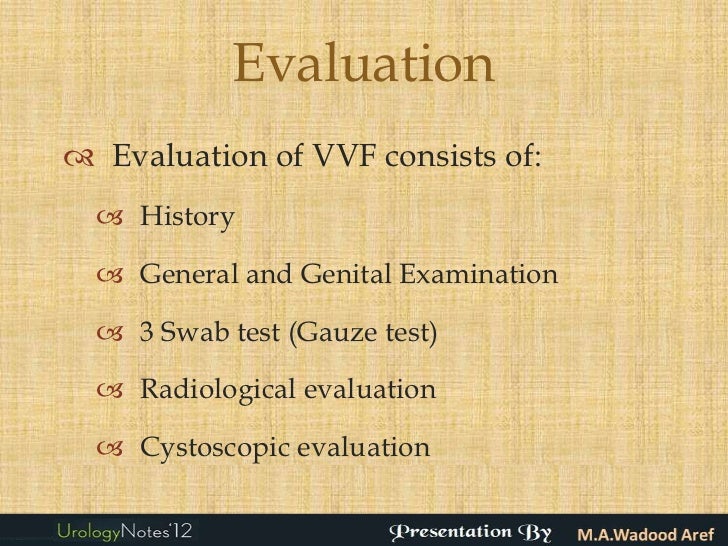 Evaluation

Evaluation of VVF consists of:

History

General and Genital Examination

3 Swab test (Gauze test)

Radiological evaluation

Cystoscopic evaluation

UrologyNotes'12

Presentation By M.A.Wadood Aref